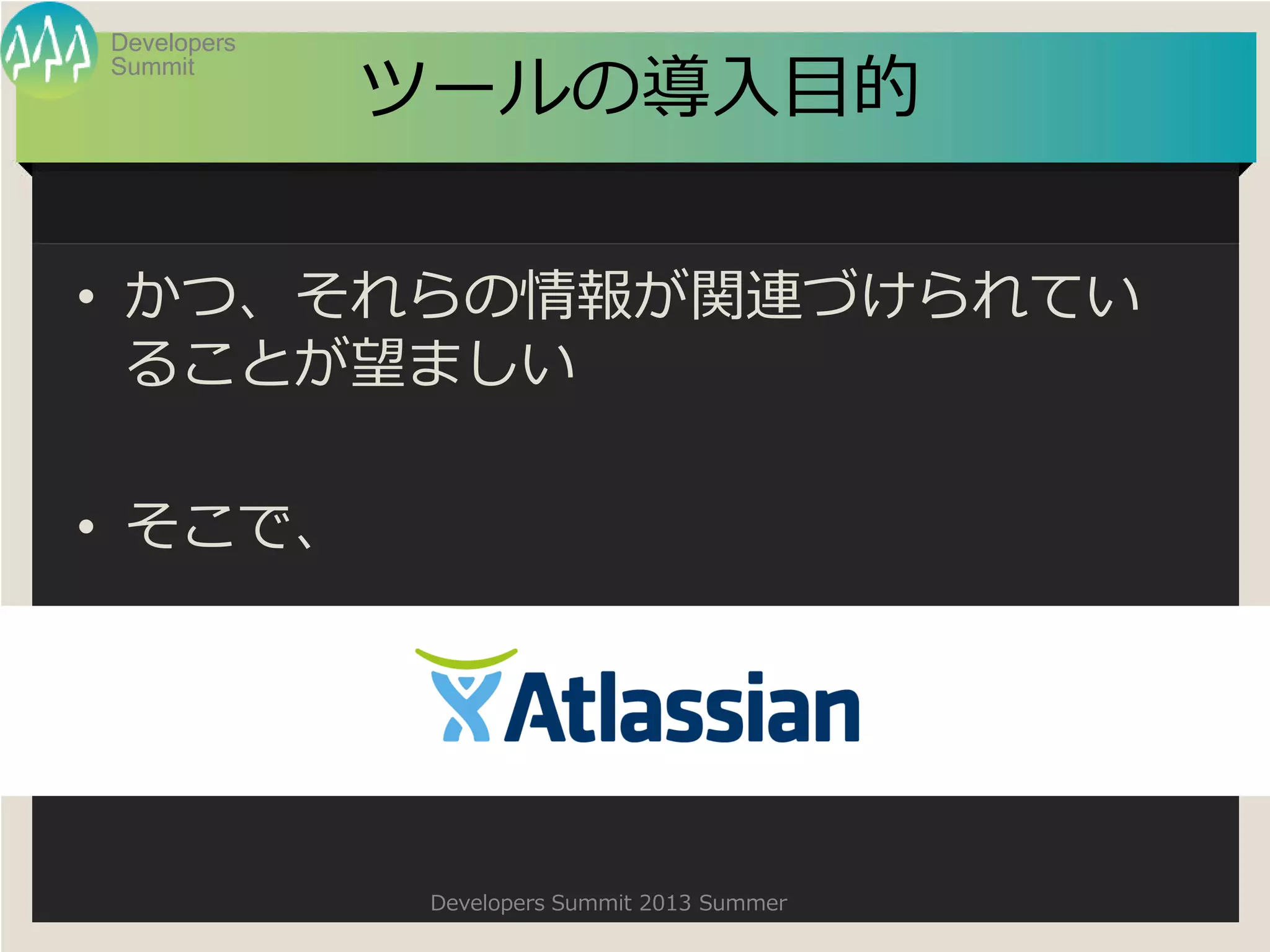 Developers Summit

ツールの導入目的

• かつ、それらの情報が関連づけられていることが望ましい

• そこで、

Atlassian

Developers Summit 2013 Summer